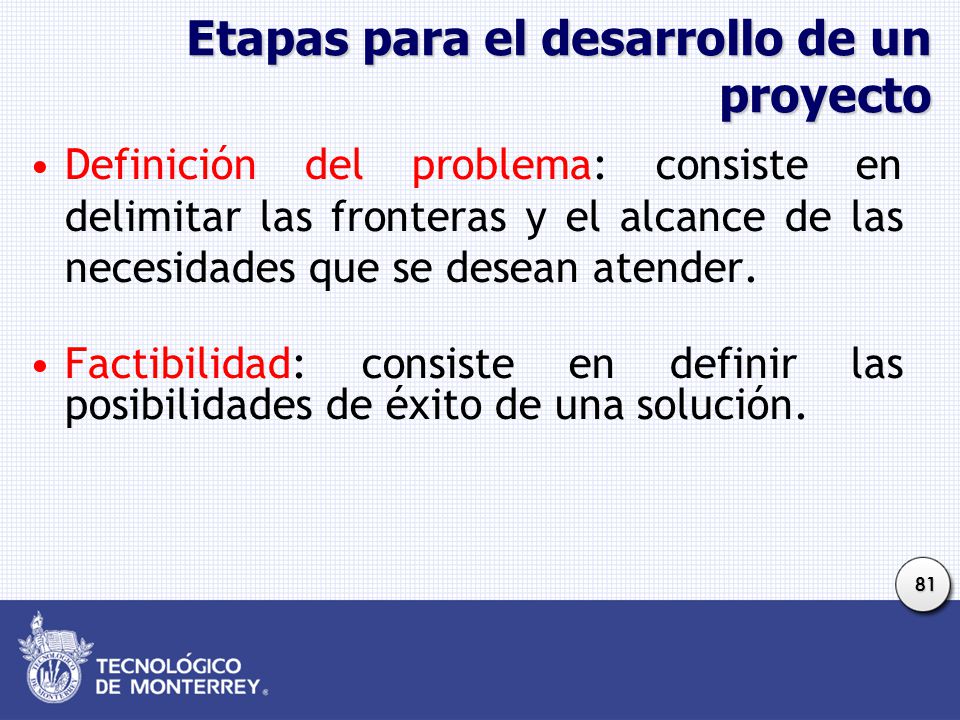 Etapas para el desarrollo de un proyecto

• Definición del problema: consiste en delimitar las fronteras y el alcance de las necesidades que se desean atender.

• Factibilidad: consiste en definir las posibilidades de éxito de una solución.

81

TECNOLÓGICO DE MONTERREY®